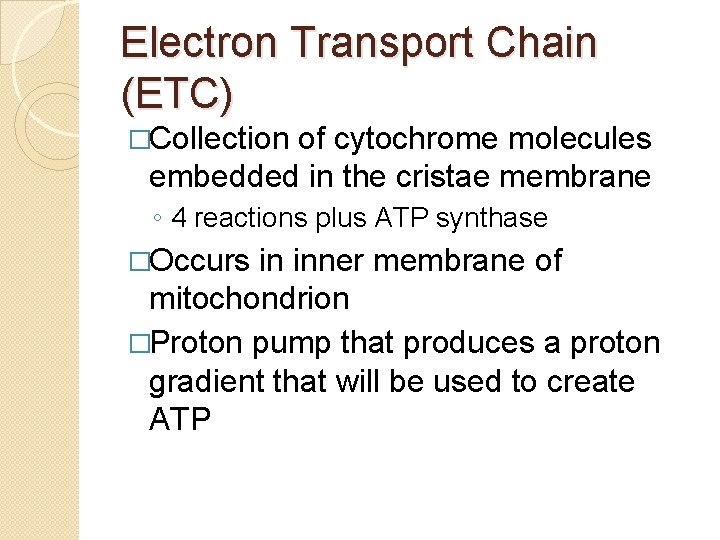 Electron Transport Chain (ETC)

□Collection of cytochrome molecules embedded in the cristae membrane

◦ 4 reactions plus ATP synthase

□Occurs in inner membrane of mitochondrion

□Proton pump that produces a proton gradient that will be used to create ATP